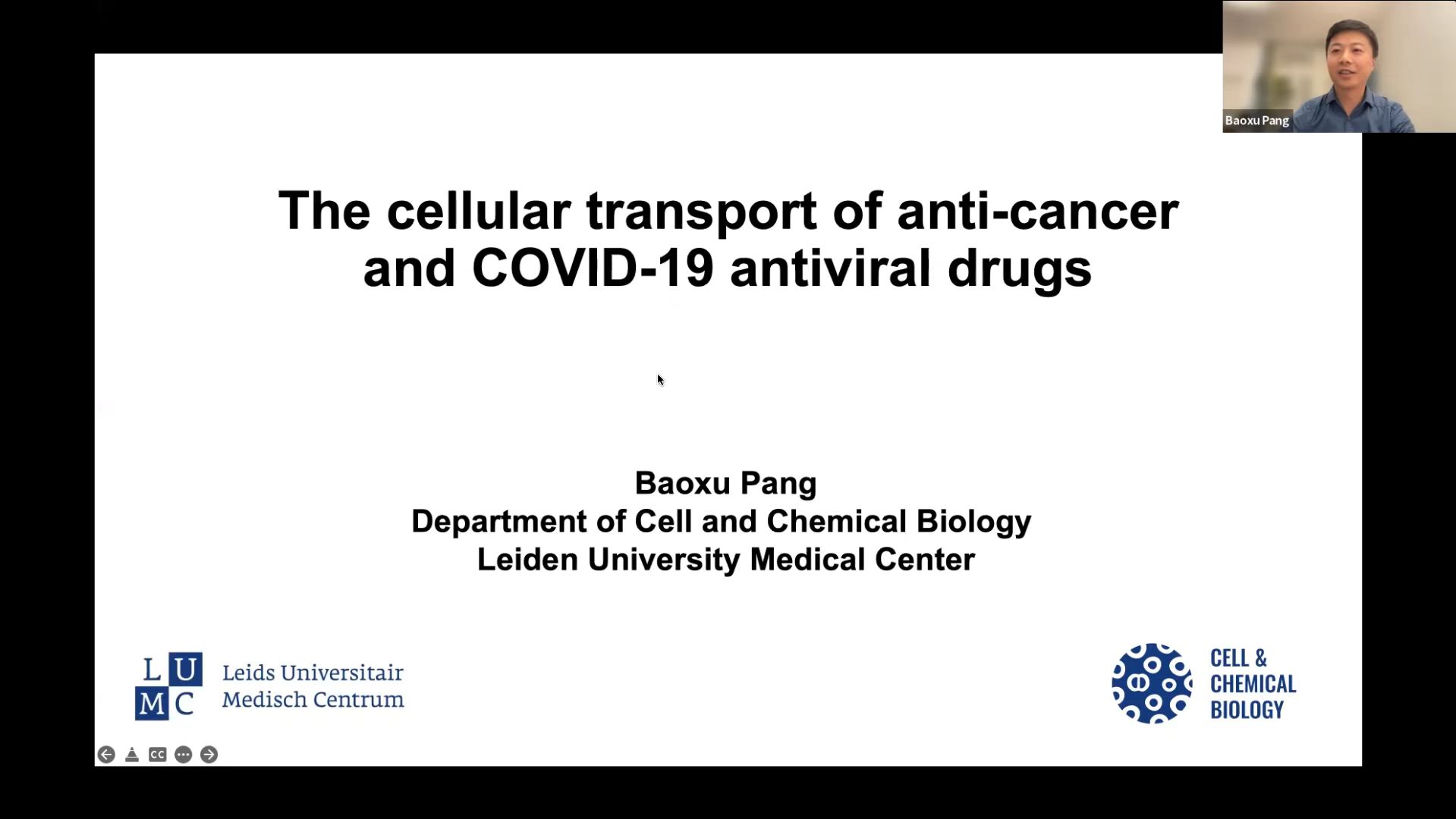 Baoxu Pang

The cellular transport of anti-cancer and COVID-19 antiviral drugs

Baoxu Pang
Department of Cell and Chemical Biology
Leiden University Medical Center

L U
M C
Leids Universitair
Medisch Centrum

CELL &
CHEMICAL
BIOLOGY

CC